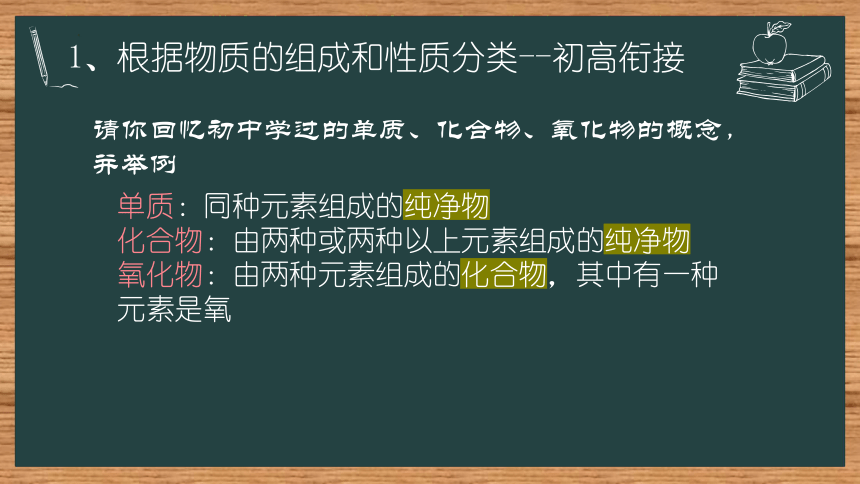 1、根据物质的组成和性质分类--初高衔接

请你回忆初中学过的单质、化合物、氧化物的概念，并举例

单质：同种元素组成的纯净物
化合物：由两种或两种以上元素组成的纯净物
氧化物：由两种元素组成的化合物，其中有一种元素是氧